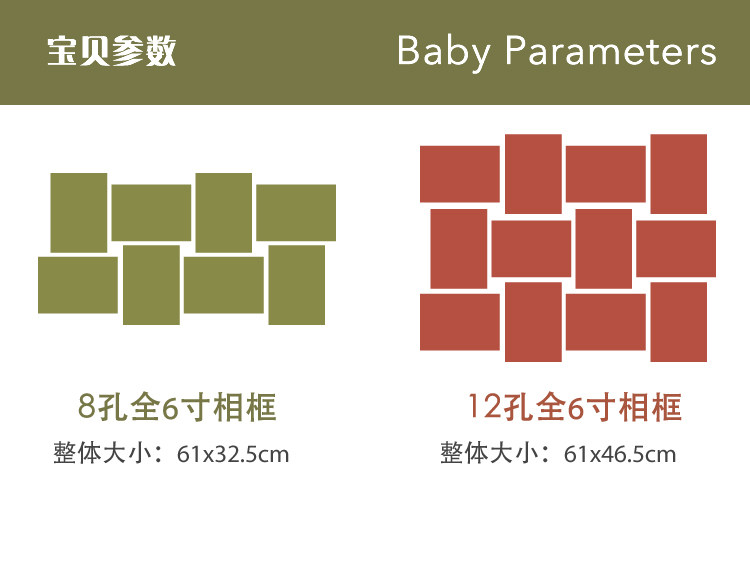 宝贝参数

Baby Parameters

8孔全6寸相框
整体大小：61x32.5cm

12孔全6寸相框
整体大小：61x46.5cm